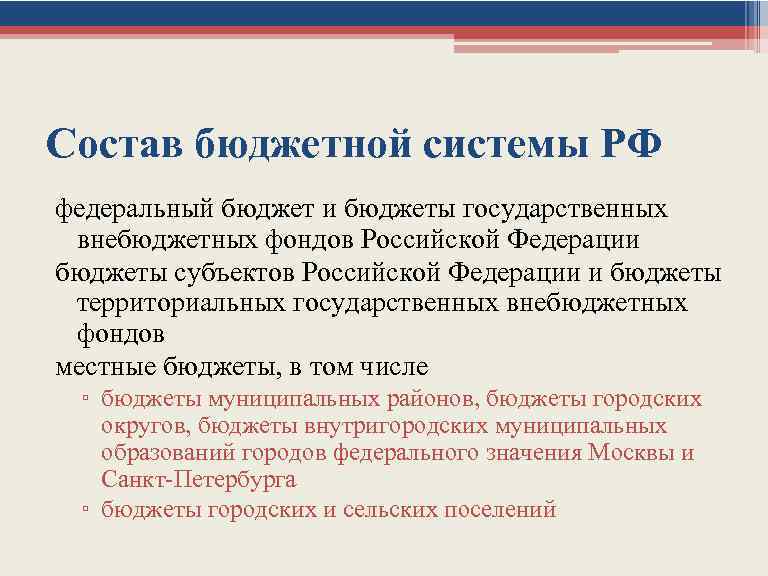 Состав бюджетной системы РФ

федеральный бюджет и бюджеты государственных внебюджетных фондов Российской Федерации

бюджеты субъектов Российской Федерации и бюджеты территориальных государственных внебюджетных фондов

местные бюджеты, в том числе

▫ бюджеты муниципальных районов, бюджеты городских округов, бюджеты внутригородских муниципальных образований городов федерального значения Москвы и Санкт-Петербурга

▫ бюджеты городских и сельских поселений